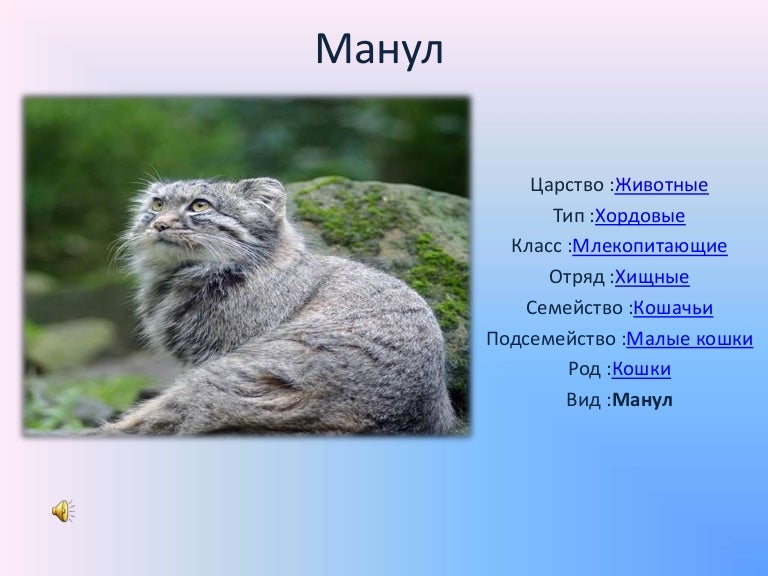 Манул

Царство :Животные
Тип :Хордовые
Класс :Млекопитающие
Отряд :Хищные
Семейство :Кошачьи
Подсемейство :Малые кошки
Род :Кошки
Вид :Манул